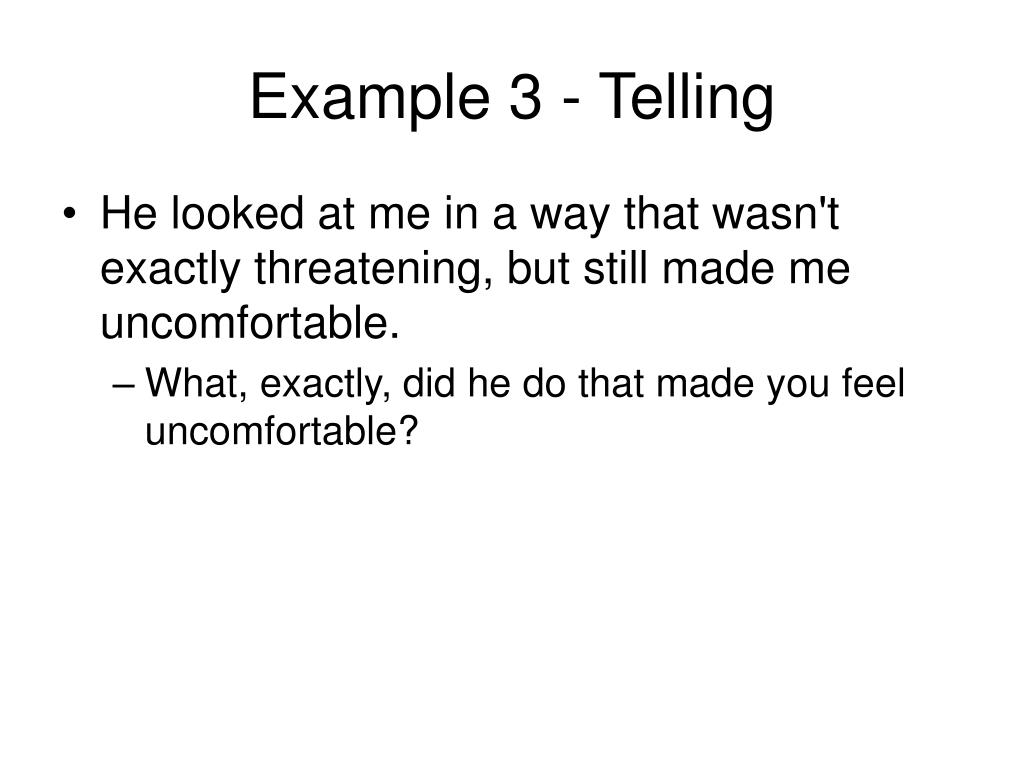 Example 3 - Telling

• He looked at me in a way that wasn't exactly threatening, but still made me uncomfortable.
– What, exactly, did he do that made you feel uncomfortable?